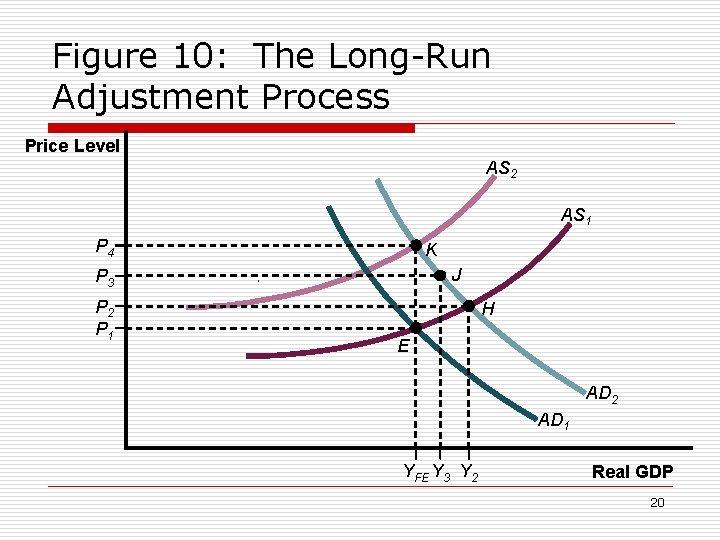 Figure 10: The Long-Run Adjustment Process

Price Level

$AS_2$

$AS_1$

$P_4$

$P_3$

$P_2$

$P_1$

K

J

H

E

$AD_2$

$AD_1$

$Y_{FE}$ $Y_3$ $Y_2$

Real GDP

20